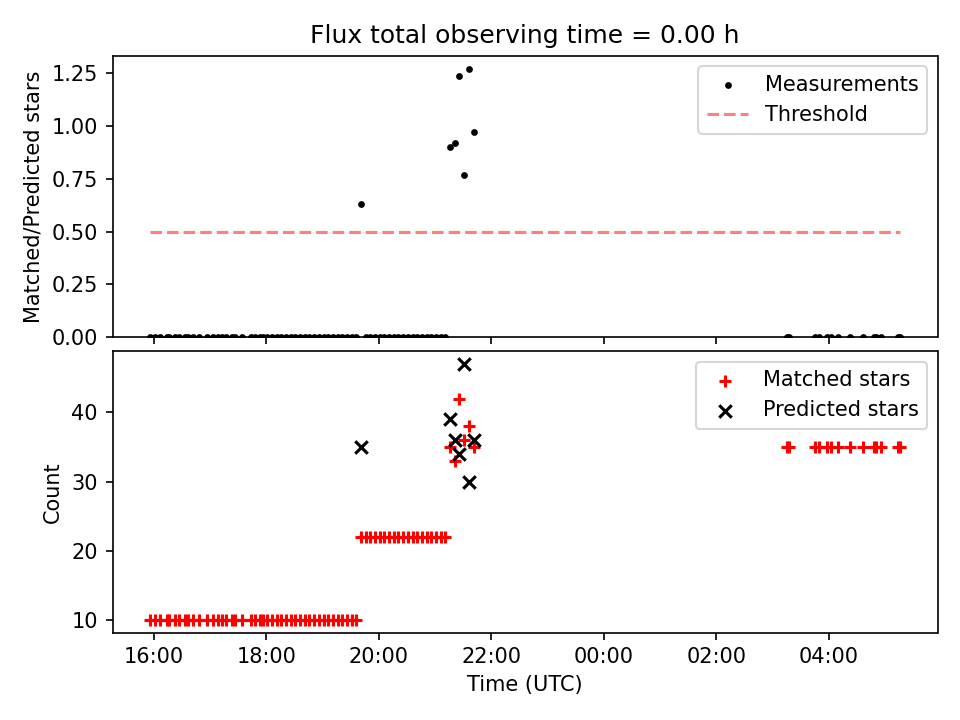 Flux total observing time = 0.00 h

Matched/Predicted stars

1.25
1.00
0.75
0.50
0.25
0.00

Measurements
Threshold

Count

40
30
20
10

Matched stars
Predicted stars

16:00
18:00
20:00
22:00
00:00
02:00
04:00

Time (UTC)